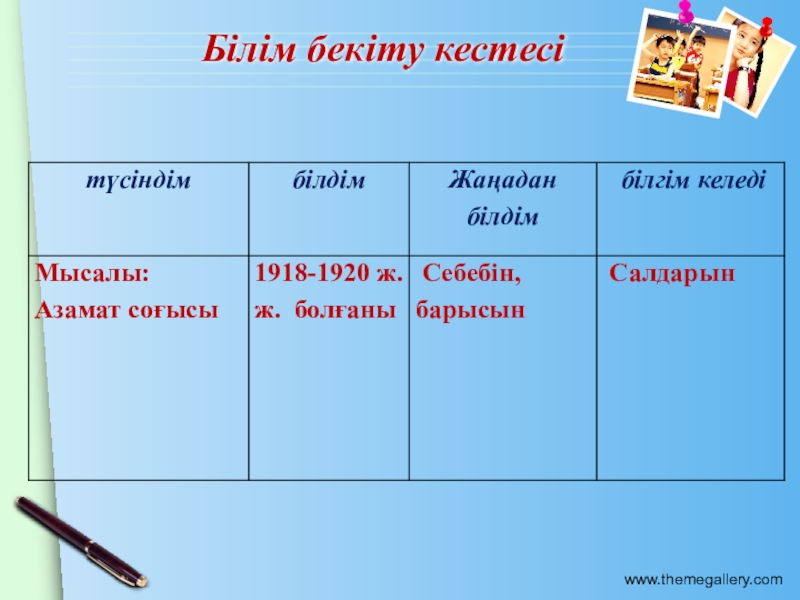 Білім бекіту кестесі

| түсіндім | білдім | Жаңадан білдім | білгім келеді |
|---|---|---|---|
| Мысалы: Азамат соғысы | 1918-1920 ж. ж. болғаны | Себебін, барысын | Салдарын |

www.themegallery.com